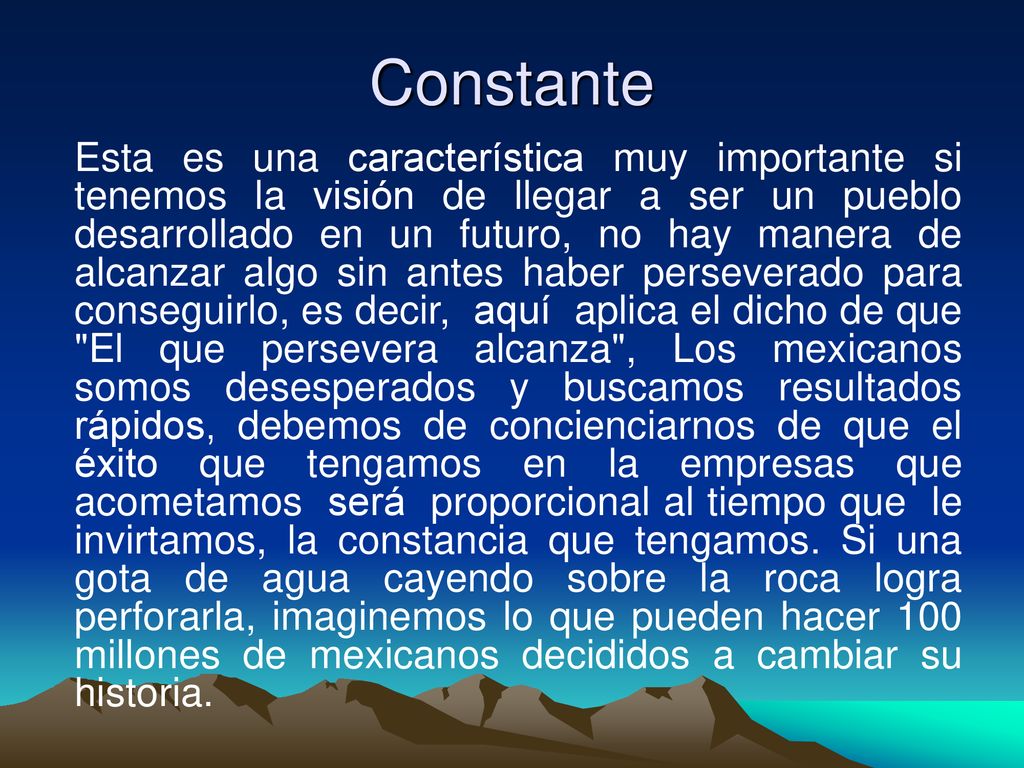 Constante

Esta es una característica muy importante si tenemos la visión de llegar a ser un pueblo desarrollado en un futuro, no hay manera de alcanzar algo sin antes haber perseverado para conseguirlo, es decir, aquí aplica el dicho de que "El que persevera alcanza", Los mexicanos somos desesperados y buscamos resultados rápidos, debemos de concienciarnos de que el éxito que tengamos en la empresas que acometamos será proporcional al tiempo que le invirtamos, la constancia que tengamos. Si una gota de agua cayendo sobre la roca logra perforarla, imaginemos lo que pueden hacer 100 millones de mexicanos decididos a cambiar su historia.